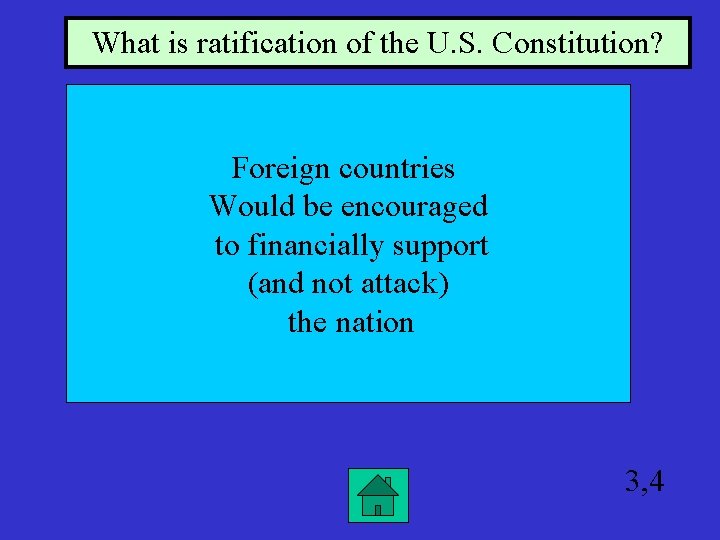 What is ratification of the U.S. Constitution?

Foreign countries Would be encouraged to financially support (and not attack) the nation

3,4